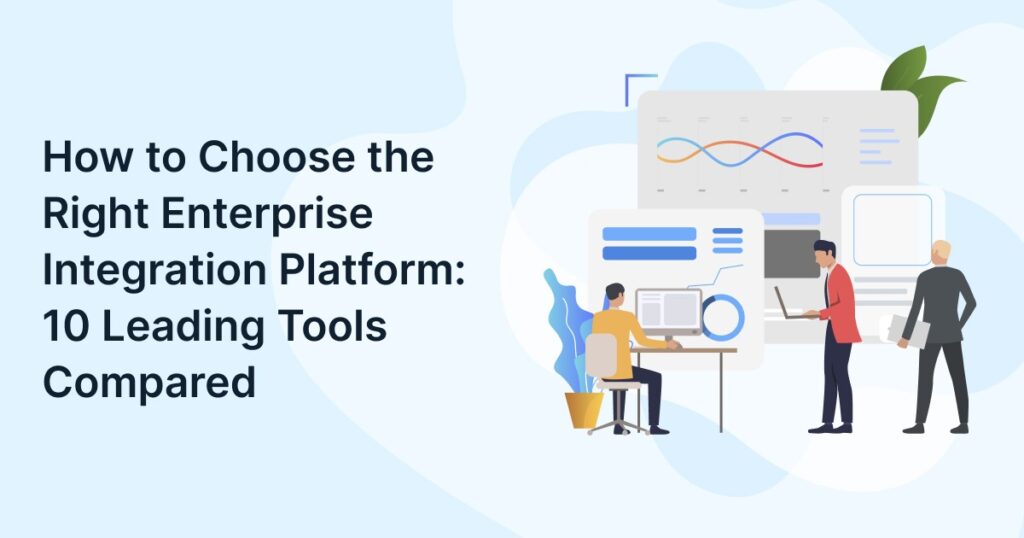 How to Choose the Right Enterprise Integration Platform: 10 Leading Tools Compared